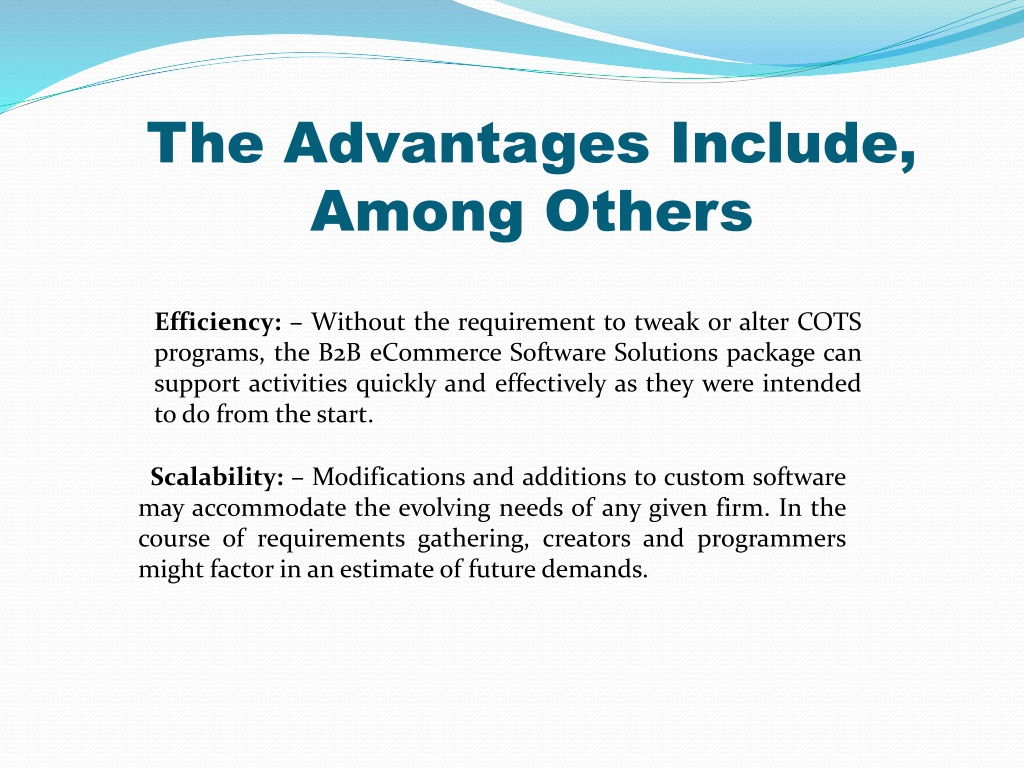 The Advantages Include, Among Others

Efficiency: – Without the requirement to tweak or alter COTS programs, the B2B eCommerce Software Solutions package can support activities quickly and effectively as they were intended to do from the start.

Scalability: – Modifications and additions to custom software may accommodate the evolving needs of any given firm. In the course of requirements gathering, creators and programmers might factor in an estimate of future demands.